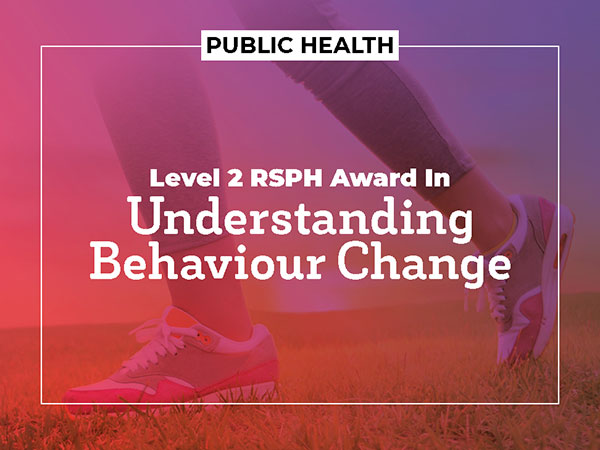 PUBLIC HEALTH

Level 2 RSPH Award In
Understanding Behaviour Change